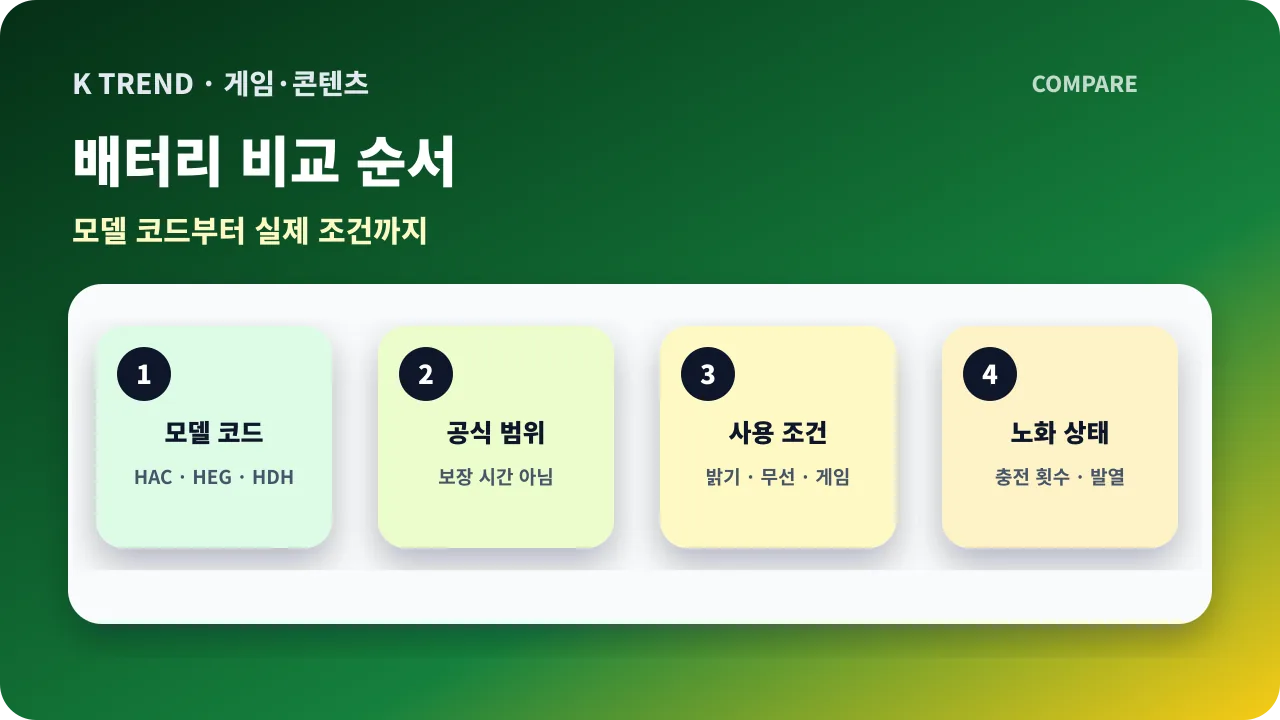 K TREND · 게임·콘텐츠

COMPARE

배터리 비교 순서

모델 코드부터 실제 조건까지

1
모델 코드
HAC · HEG · HDH

2
공식 범위
보장 시간 아님

3
사용 조건
밝기 · 무선 · 게임

4
노화 상태
충전 횟수 · 발열